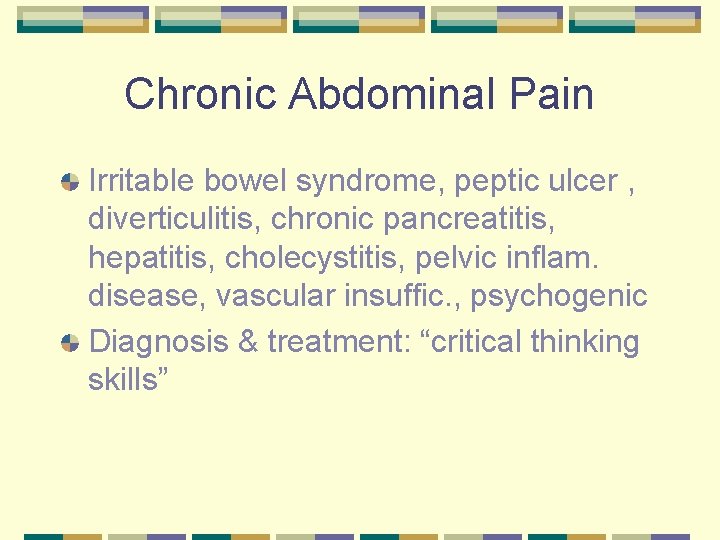 Chronic Abdominal Pain

Irritable bowel syndrome, peptic ulcer , diverticulitis, chronic pancreatitis, hepatitis, cholecystitis, pelvic inflam. disease, vascular insuffic., psychogenic

Diagnosis & treatment: “critical thinking skills”